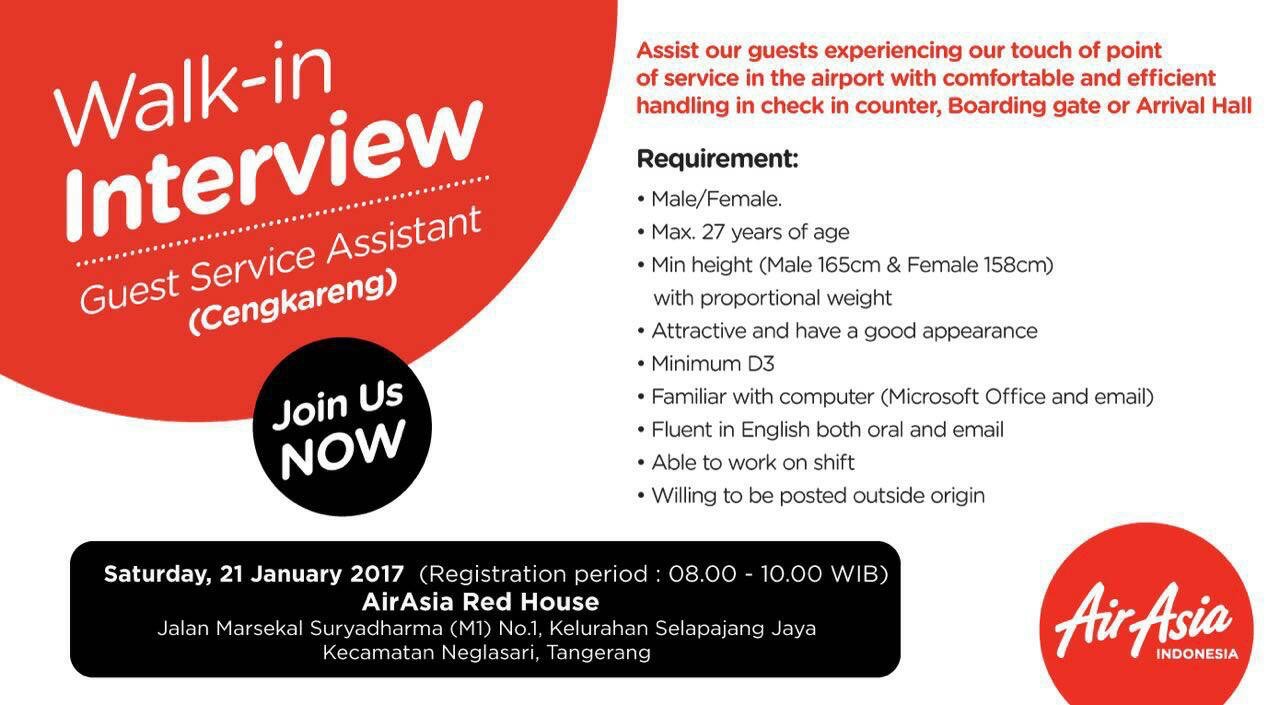 Walk-in Interview

Guest Service Assistant (Cengkareng)

Join Us NOW

Assist our guests experiencing our touch of point of service in the airport with comfortable and efficient handling in check in counter, Boarding gate or Arrival Hall

Requirement:

• Male/Female.
• Max. 27 years of age
• Min height (Male 165cm & Female 158cm) with proportional weight
• Attractive and have a good appearance
• Minimum D3
• Familiar with computer (Microsoft Office and email)
• Fluent in English both oral and email
• Able to work on shift
• Willing to be posted outside origin

Saturday, 21 January 2017 (Registration period : 08.00 - 10.00 WIB)
AirAsia Red House
Jalan Marsekal Suryadharma (M1) No.1, Kelurahan Selapajang Jaya
Kecamatan Neglasari, Tangerang

AirAsia INDONESIA